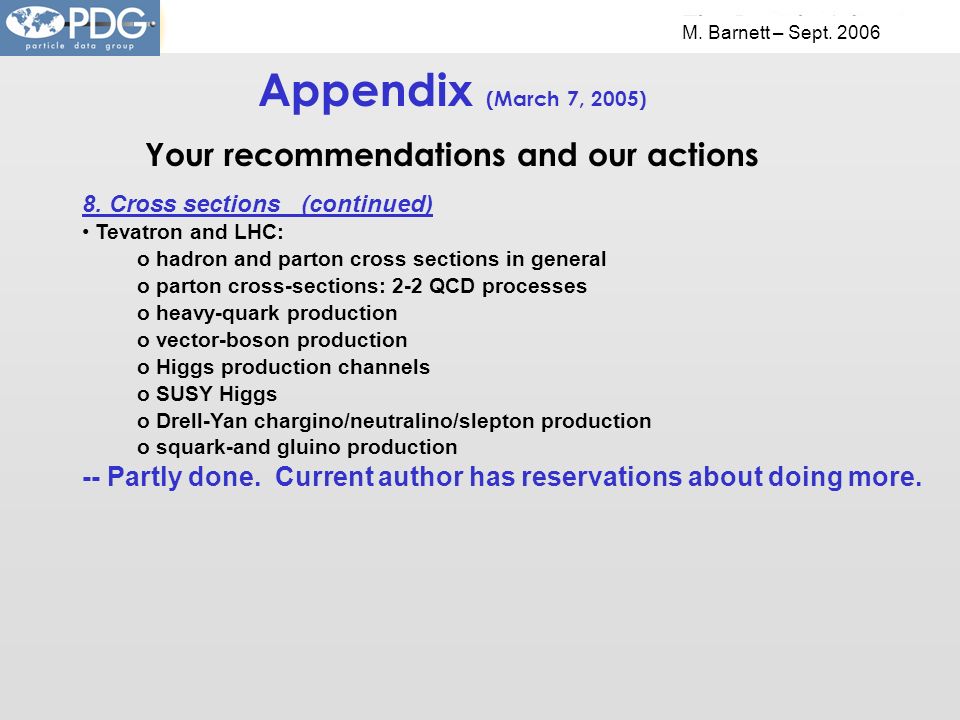 PDG
particle data group

M. Barnett – Sept. 2006

Appendix (March 7, 2005)

Your recommendations and our actions

8. Cross sections (continued)

• Tevatron and LHC:
o hadron and parton cross sections in general
o parton cross-sections: 2-2 QCD processes
o heavy-quark production
o vector-boson production
o Higgs production channels
o SUSY Higgs
o Drell-Yan chargino/neutralino/slepton production
o squark-and gluino production

-- Partly done. Current author has reservations about doing more.